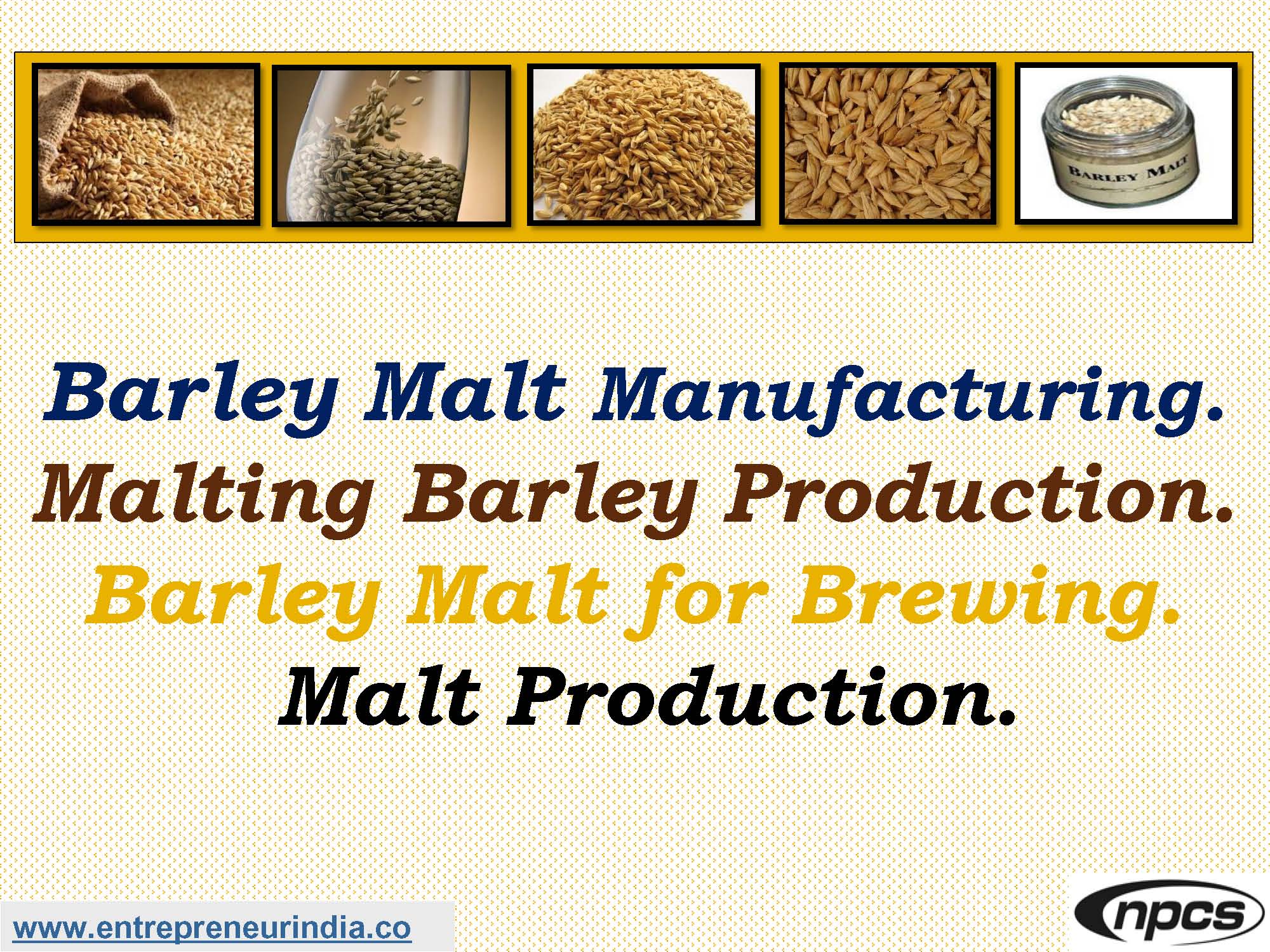 BARLEY MALT

Barley Malt Manufacturing. Malting Barley Production. Barley Malt for Brewing. Malt Production.

www.entrepreneurindia.co

npcs